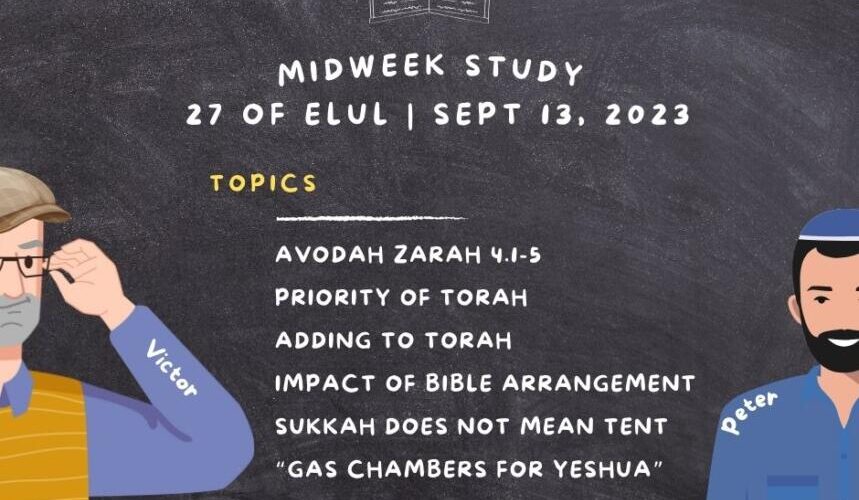 MIDWEEK STUDY
27 OF ELUL | SEPT 13, 2023

TOPICS

AVODAH ZARAH 4.1-5
PRIORITY OF TORAH
ADDING TO TORAH
IMPACT OF BIBLE ARRANGEMENT
SUKKAH DOES NOT MEAN TENT
"GAS CHAMBERS FOR YESHUA"

Victor

Peter